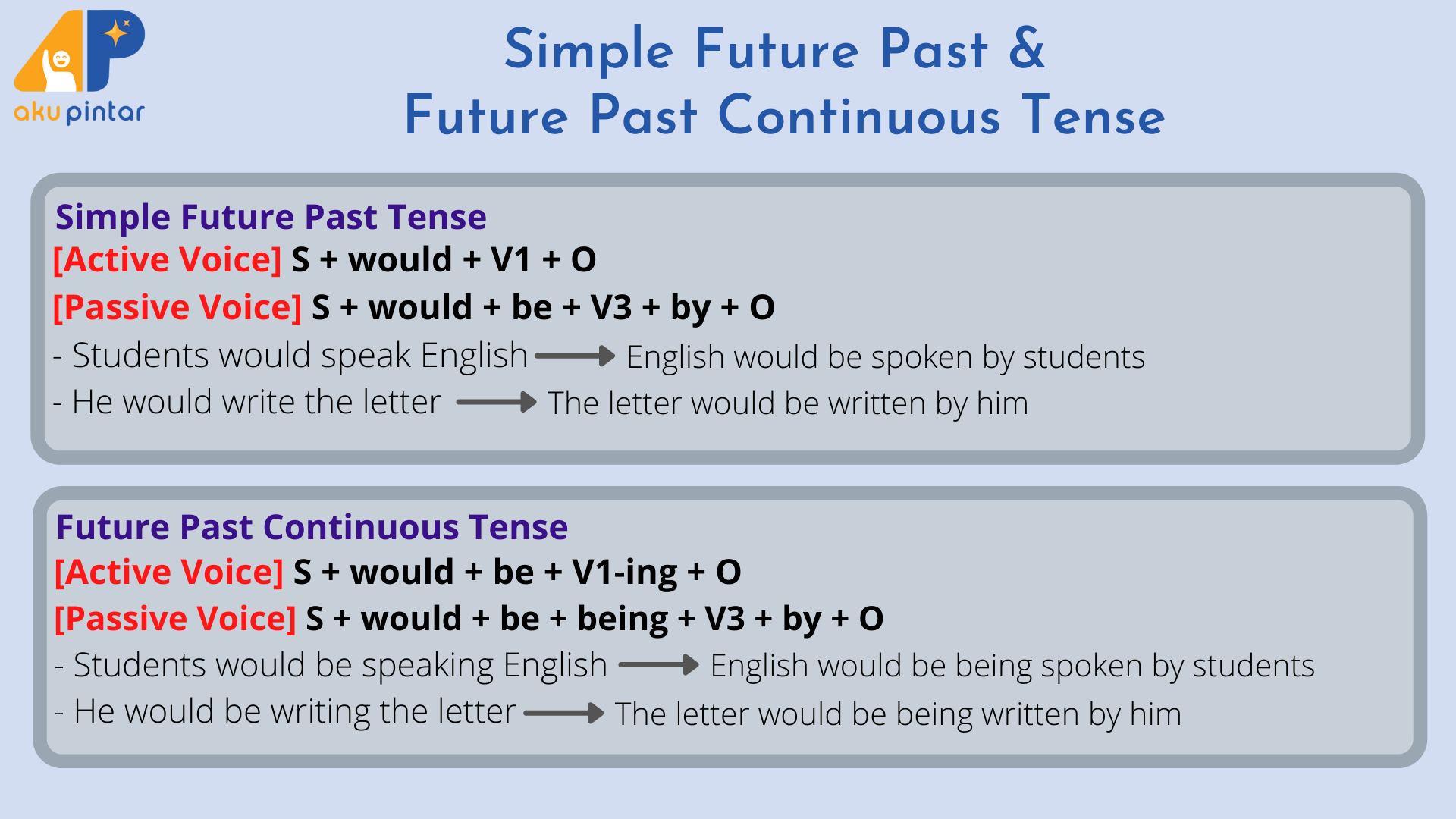 aku pintar

Simple Future Past &
Future Past Continuous Tense

Simple Future Past Tense
[Active Voice] S + would + V1 + O
[Passive Voice] S + would + be + V3 + by + O
- Students would speak English → English would be spoken by students
- He would write the letter → The letter would be written by him

Future Past Continuous Tense
[Active Voice] S + would + be + V1-ing + O
[Passive Voice] S + would + be + being + V3 + by + O
- Students would be speaking English → English would be being spoken by students
- He would be writing the letter → The letter would be being written by him